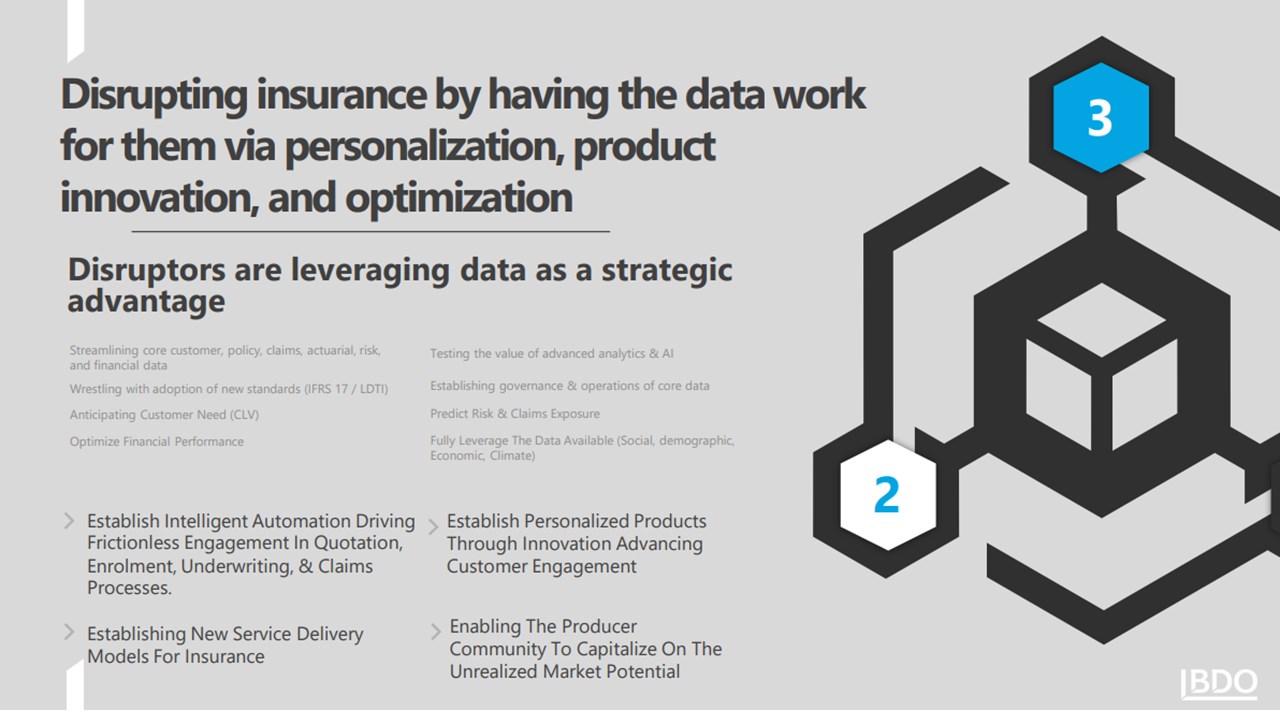 Disrupting insurance by having the data work for them via personalization, product innovation, and optimization

Disruptors are leveraging data as a strategic advantage

Streamlining core customer, policy, claims, actuarial, risk, and financial data

Wrestling with adoption of new standards (IFRS 17 / LDTI)

Anticipating Customer Need (CLV)

Optimize Financial Performance

Testing the value of advanced analytics & AI

Establishing governance & operations of core data

Predict Risk & Claims Exposure

Fully Leverage The Data Available (Social, demographic, Economic, Climate)

Establish Intelligent Automation Driving Frictionless Engagement In Quotation, Enrolment, Underwriting, & Claims Processes.

Establishing New Service Delivery Models For Insurance

Establish Personalized Products Through Innovation Advancing Customer Engagement

Enabling The Producer Community To Capitalize On The Unrealized Market Potential

3

2

BDO